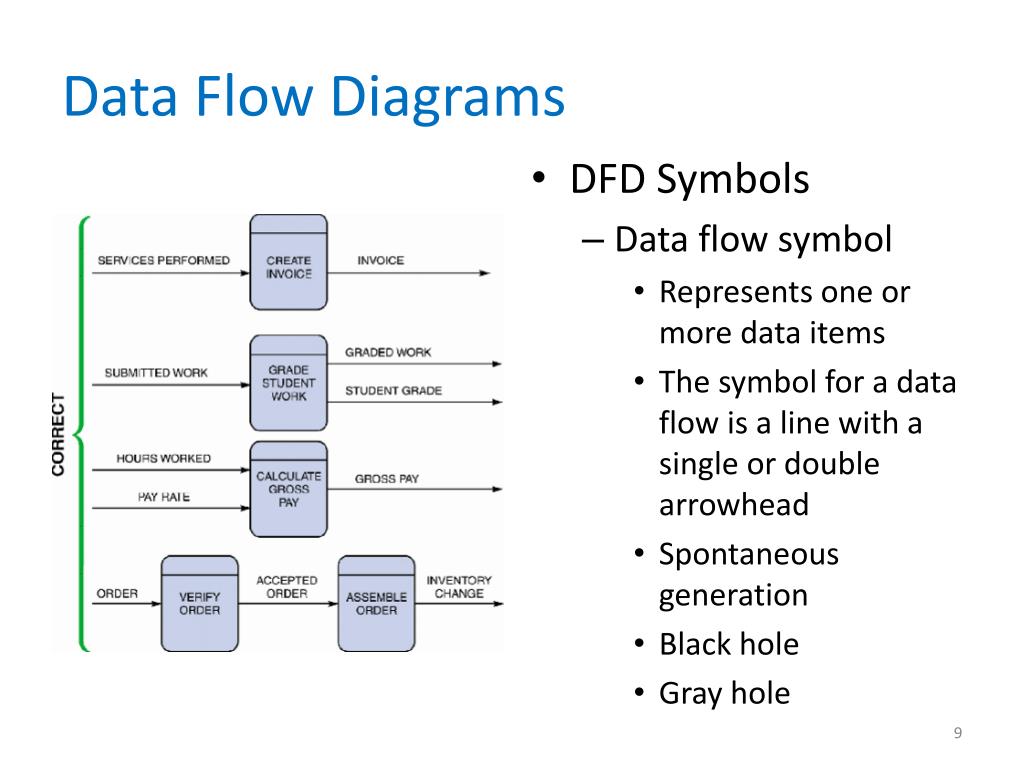 Data Flow Diagrams

CORRECT

SERVICES PERFORMED

CREATE INVOICE

INVOICE

SUBMITTED WORK

GRADE STUDENT WORK

GRADED WORK

STUDENT GRADE

HOURS WORKED

PAY RATE

CALCULATE GROSS PAY

GROSS PAY

ORDER

VERIFY ORDER

ACCEPTED ORDER

ASSEMBLE ORDER

INVENTORY CHANGE

• DFD Symbols
– Data flow symbol
• Represents one or more data items
• The symbol for a data flow is a line with a single or double arrowhead
• Spontaneous generation
• Black hole
• Gray hole

9